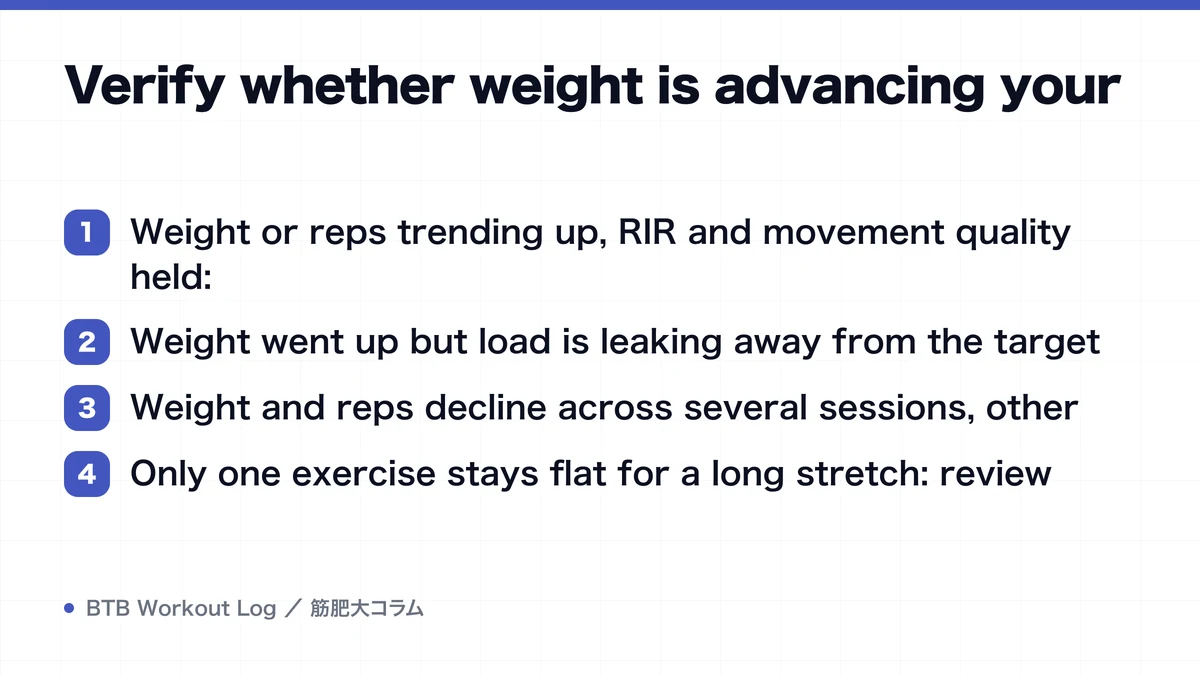 Verify whether weight is advancing your

1 Weight or reps trending up, RIR and movement quality held:

2 Weight went up but load is leaking away from the target

3 Weight and reps decline across several sessions, other

4 Only one exercise stays flat for a long stretch: review

BTB Workout Log ／ 筋肥大コラム